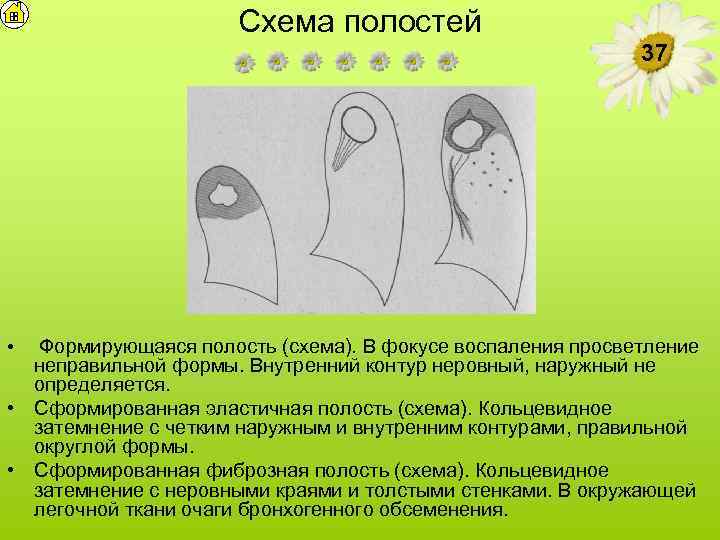 Схема полостей

37

• Формирующаяся полость (схема). В фокусе воспаления просветление неправильной формы. Внутренний контур неровный, наружный не определяется.
• Сформированная эластичная полость (схема). Кольцевидное затемнение с четким наружным и внутренним контурами, правильной округлой формы.
• Сформированная фиброзная полость (схема). Кольцевидное затемнение с неровными краями и толстыми стенками. В окружающей легочной ткани очаги бронхогенного обсеменения.